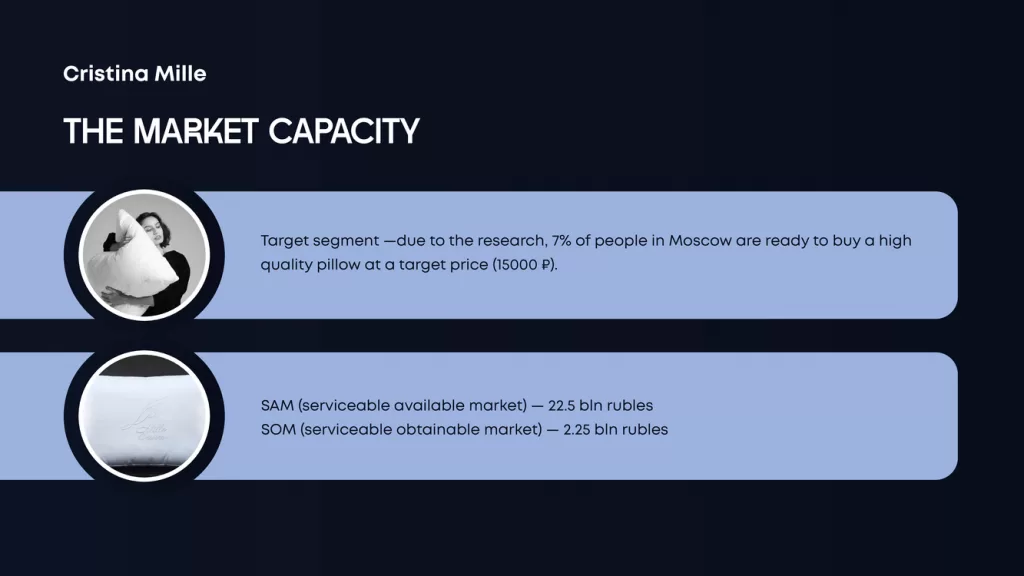 Cristina Mille

THE MARKET CAPACITY

Target segment —due to the research, 7% of people in Moscow are ready to buy a high quality pillow at a target price (15000 ₽).

SAM (serviceable available market) — 22.5 bln rubles
SOM (serviceable obtainable market) — 2.25 bln rubles